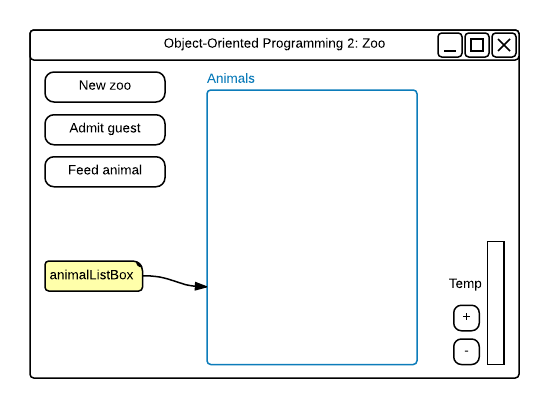 Object-Oriented Programming 2: Zoo

New zoo

Admit guest

Feed animal

Animals

animalListBox

Temp

+

-